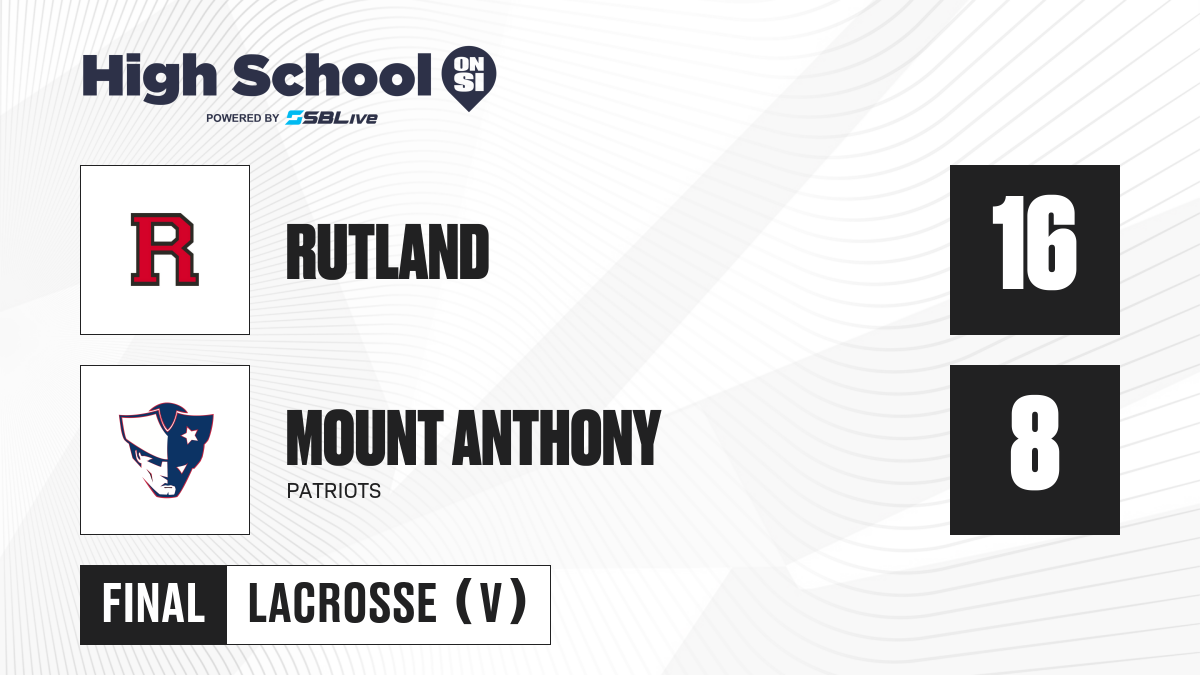 High School ON SI
POWERED BY SBLive

R

RUTLAND

16

MOUNT ANTHONY
PATRIOTS

8

FINAL LACROSSE (V)